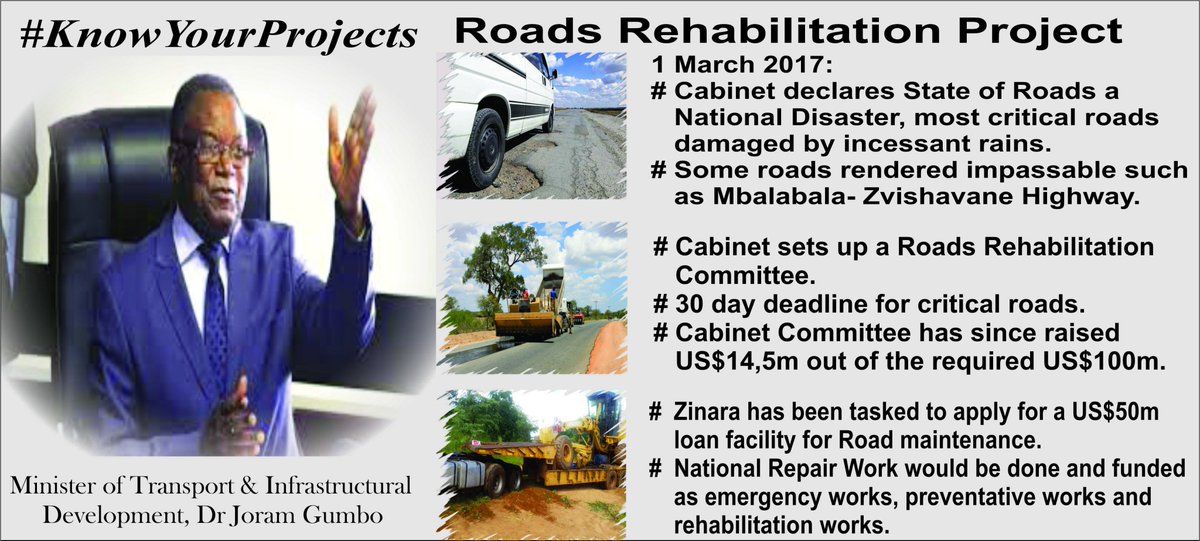 #KnowYourProjects

Minister of Transport & Infrastructural Development, Dr Joram Gumbo

Roads Rehabilitation Project

1 March 2017:
# Cabinet declares State of Roads a National Disaster, most critical roads damaged by incessant rains.
# Some roads rendered impassable such as Mbalabala- Zvishavane Highway.

# Cabinet sets up a Roads Rehabilitation Committee.
# 30 day deadline for critical roads.
# Cabinet Committee has since raised US$14,5m out of the required US$100m.

# Zinara has been tasked to apply for a US$50m loan facility for Road maintenance.
# National Repair Work would be done and funded as emergency works, preventative works and rehabilitation works.